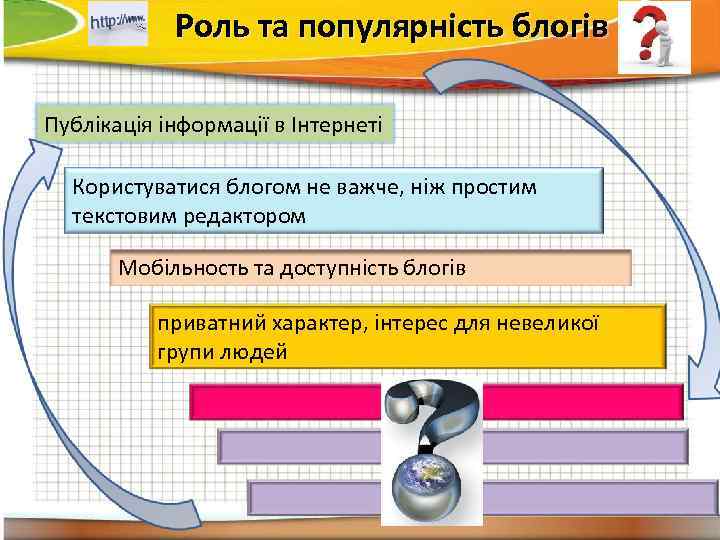 http://www.

Роль та популярність блогів

Публікація інформації в Інтернеті

Користуватися блогом не важче, ніж простим текстовим редактором

Мобільность та доступність блогів

приватний характер, інтерес для невеликої групи людей